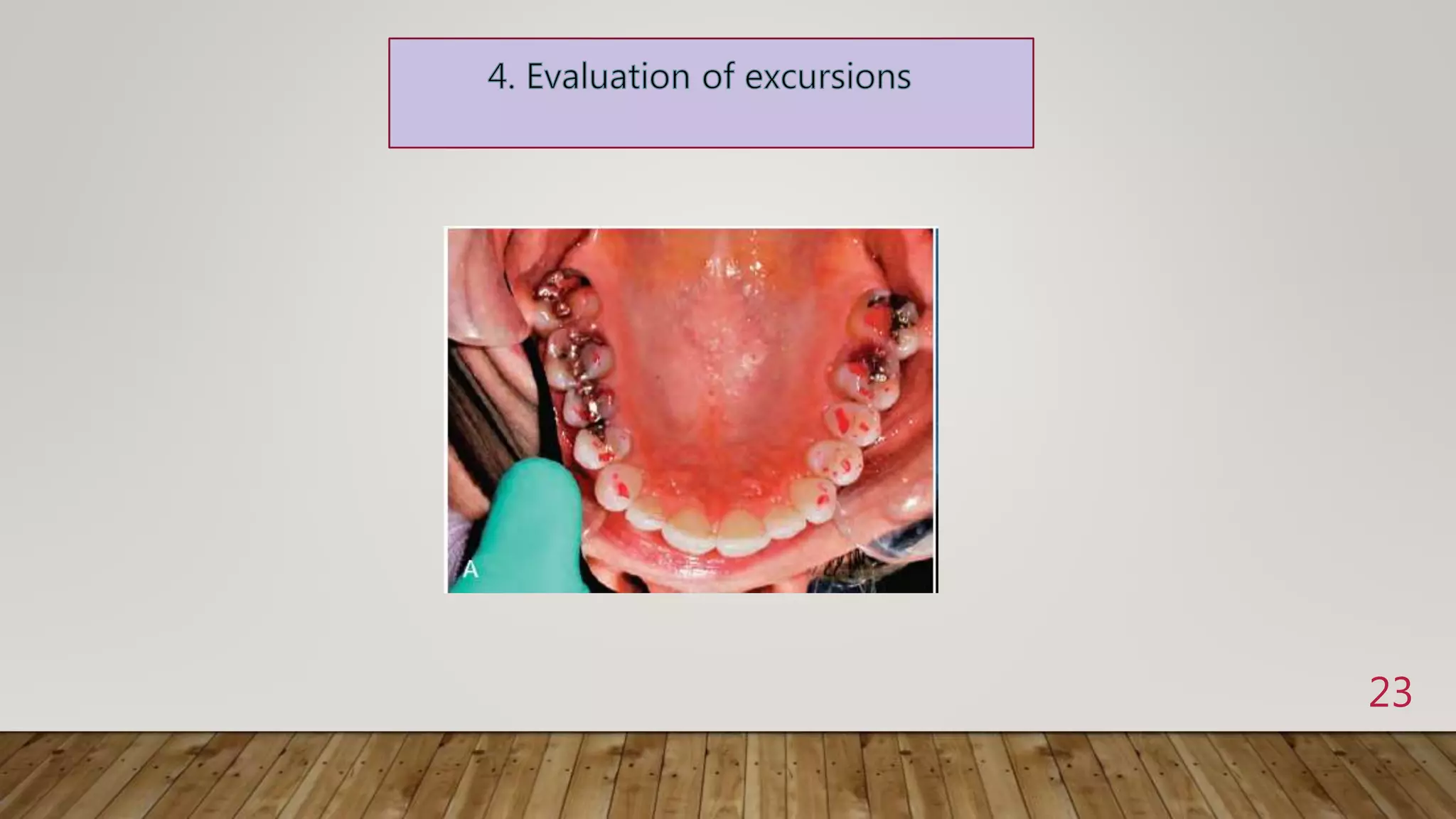 4. Evaluation of excursions

A

23